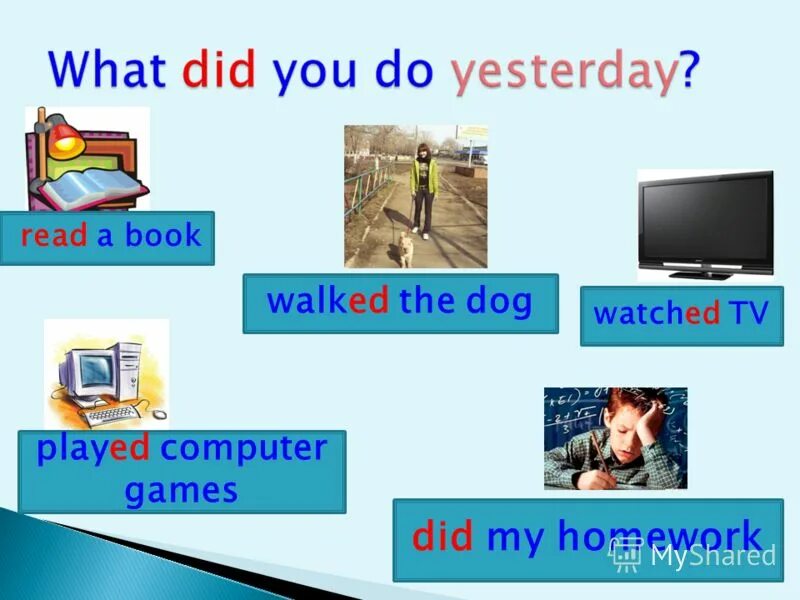 What did you do yesterday?

read a book

walked the dog

watched TV

played computer games

did my homework

MyShared